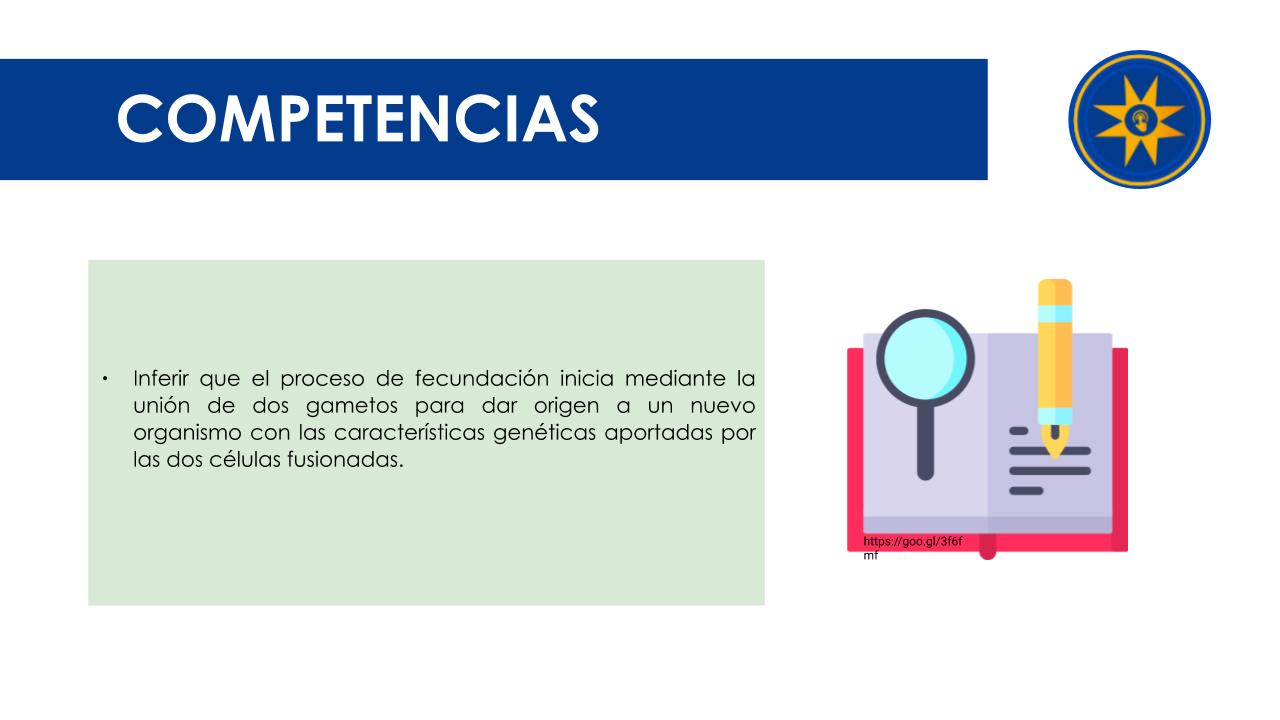 COMPETENCIAS

• Inferir que el proceso de fecundación inicia mediante la unión de dos gametos para dar origen a un nuevo organismo con las características genéticas aportadas por las dos células fusionadas.

https://goo.gl/3f6fmf